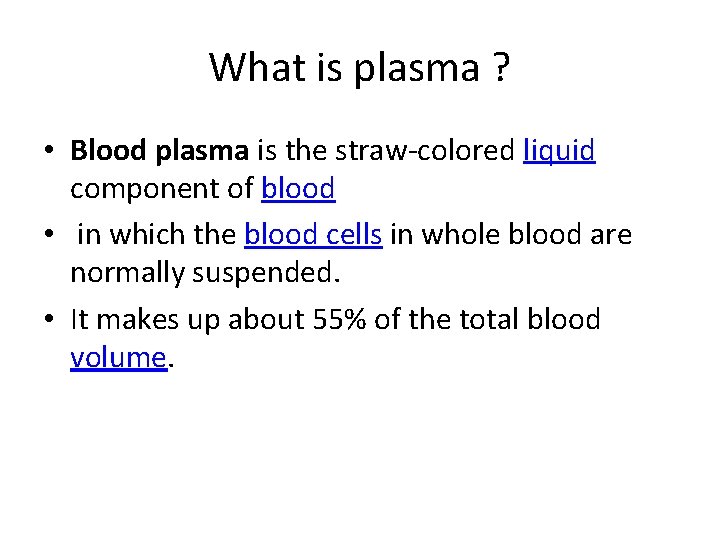 What is plasma ?

• Blood plasma is the straw-colored liquid component of blood

• in which the blood cells in whole blood are normally suspended.

• It makes up about 55% of the total blood volume.